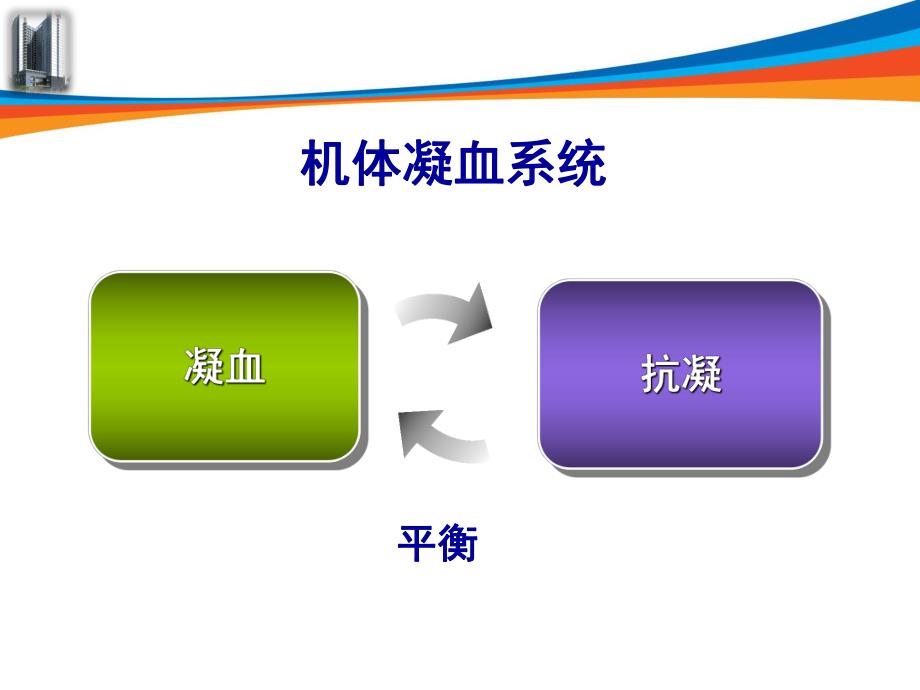 机体凝血系统

凝血

抗凝

平衡